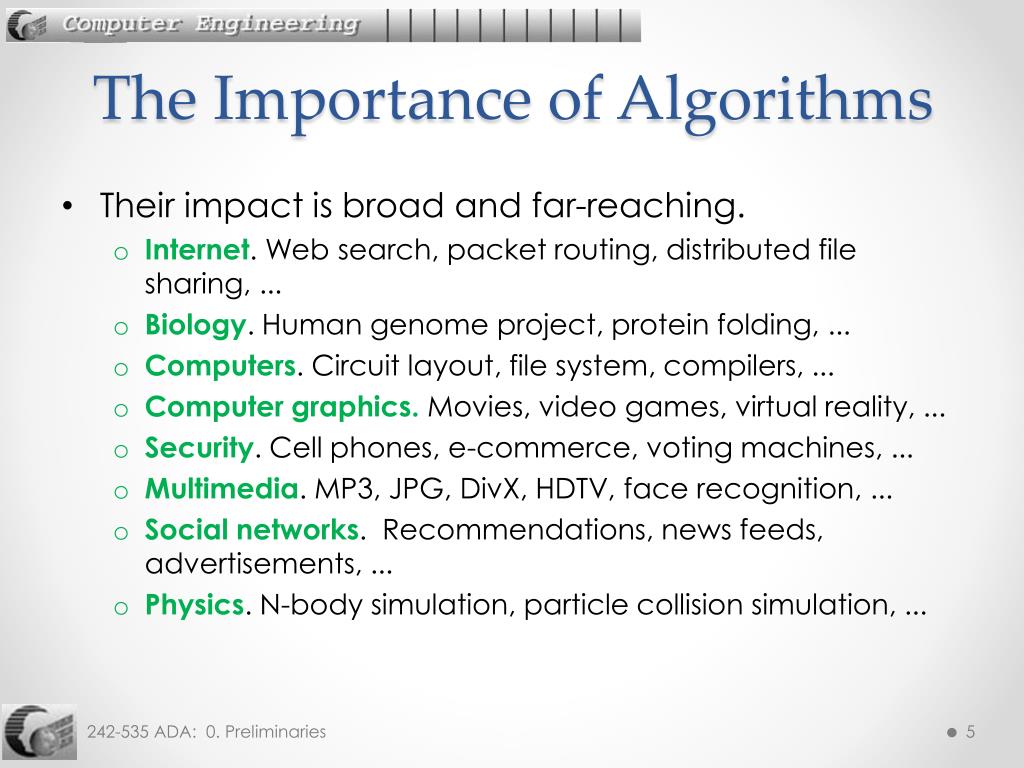 Computer Engineering

The Importance of Algorithms

• Their impact is broad and far-reaching.
 o Internet. Web search, packet routing, distributed file sharing, ...
 o Biology. Human genome project, protein folding, ...
 o Computers. Circuit layout, file system, compilers, ...
 o Computer graphics. Movies, video games, virtual reality, ...
 o Security. Cell phones, e-commerce, voting machines, ...
 o Multimedia. MP3, JPG, DivX, HDTV, face recognition, ...
 o Social networks. Recommendations, news feeds, advertisements, ...
 o Physics. N-body simulation, particle collision simulation, ...

242-535 ADA: 0. Preliminaries

5